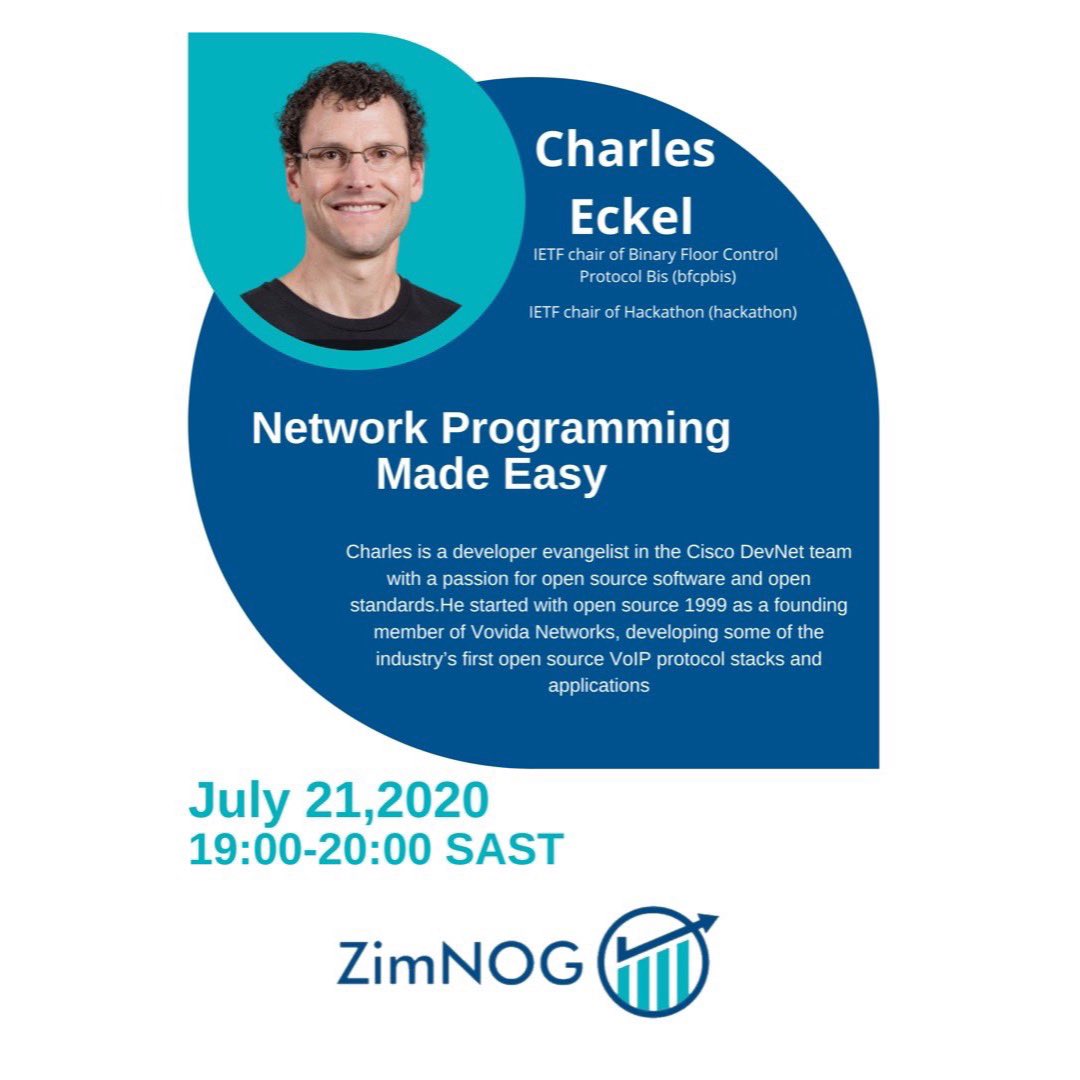 Charles Eckel

IETF chair of Binary Floor Control Protocol Bis (bfcpbis)

IETF chair of Hackathon (hackathon)

Network Programming Made Easy

Charles is a developer evangelist in the Cisco DevNet team with a passion for open source software and open standards.He started with open source 1999 as a founding member of Vovida Networks, developing some of the industry's first open source VoIP protocol stacks and applications

July 21,2020
19:00-20:00 SAST

ZimNOG